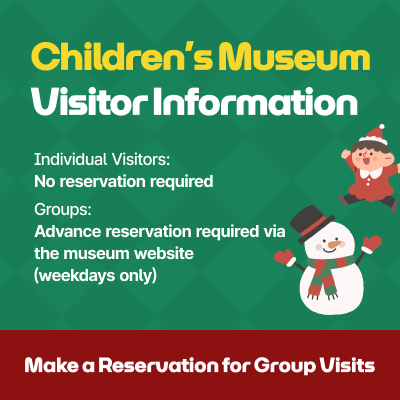 Children's Museum
Visitor Information

Individual Visitors:
No reservation required

Groups:
Advance reservation required via the museum website (weekdays only)

Make a Reservation for Group Visits